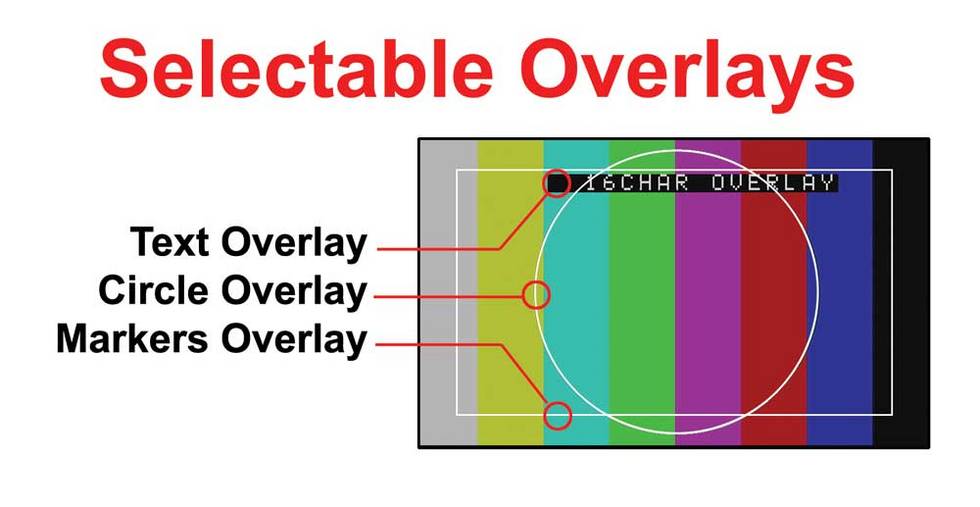 Selectable Overlays

16CHAR OVERLAY

Text Overlay
Circle Overlay
Markers Overlay